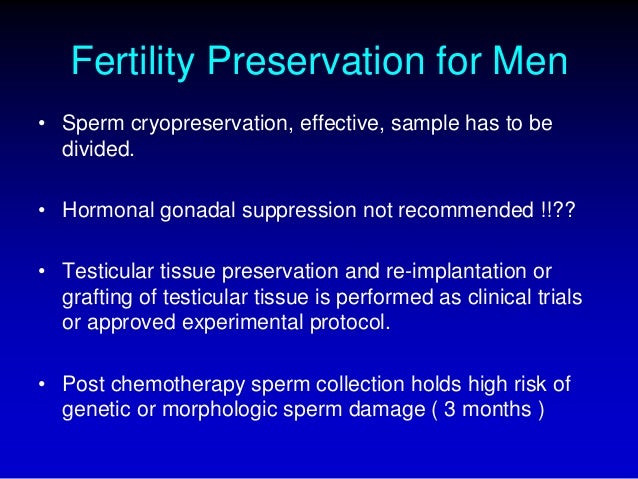 Fertility Preservation for Men

• Sperm cryopreservation, effective, sample has to be divided.

• Hormonal gonadal suppression not recommended !!??

• Testicular tissue preservation and re-implantation or grafting of testicular tissue is performed as clinical trials or approved experimental protocol.

• Post chemotherapy sperm collection holds high risk of genetic or morphologic sperm damage ( 3 months )